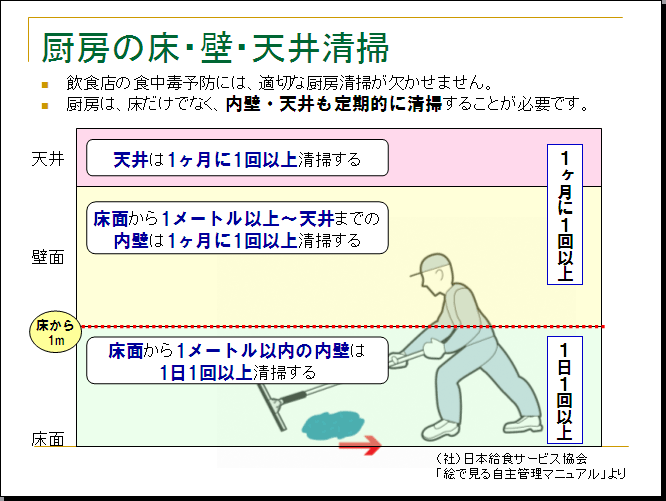 厨房の床・壁・天井清掃

飲食店の食中毒予防には、適切な厨房清掃が欠かせません。

厨房は、床だけでなく、内壁・天井も定期的に清掃することが必要です。

天井

天井は1ヶ月に1回以上清掃する

1ヶ月に1回以上

壁面

床面から1メートル以上～天井までの内壁は1ヶ月に1回以上清掃する

床から 1m

床面から1メートル以内の内壁は1日1回以上清掃する

1日1回以上

床面

（社）日本給食サービス協会
「絵で見る自主管理マニュアル」より